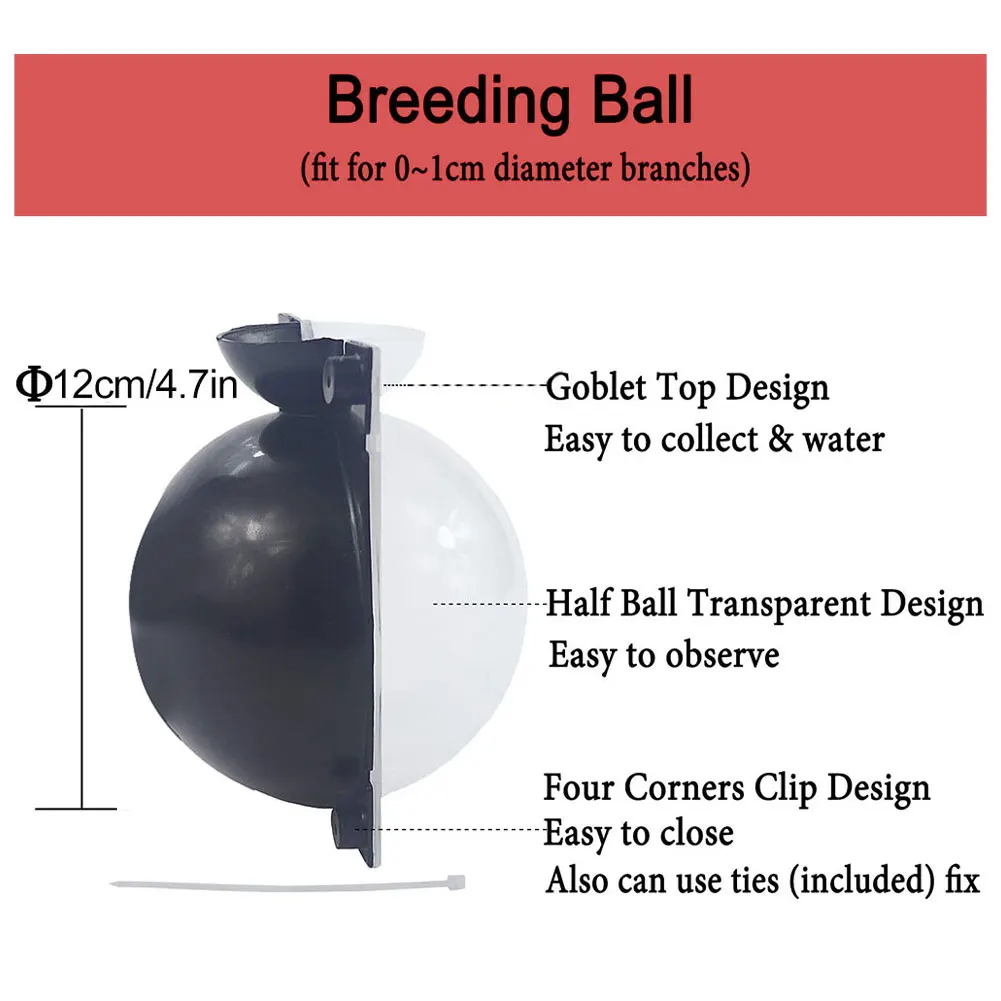 Breeding Ball
(fit for 0~1cm diameter branches)

Φ12cm/4.7in

Goblet Top Design
Easy to collect & water

Half Ball Transparent Design
Easy to observe

Four Corners Clip Design
Easy to close
Also can use ties (included) fix